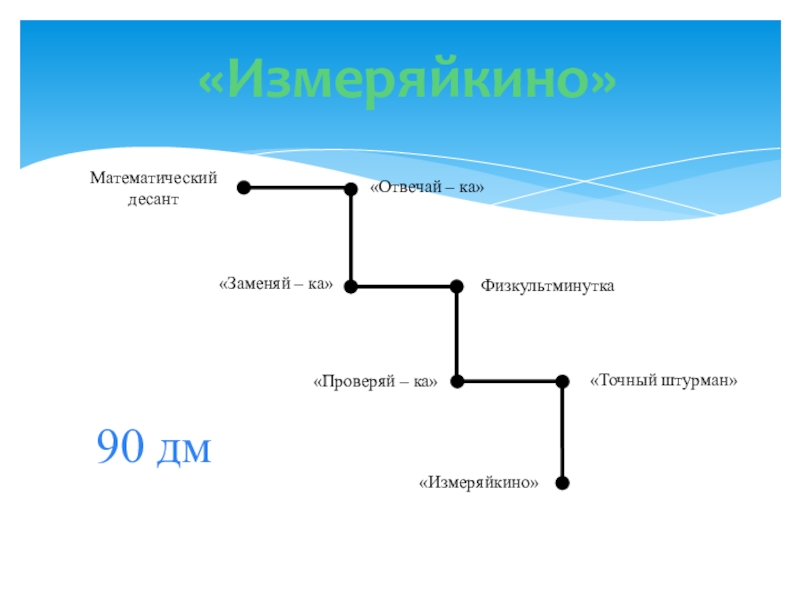 «Измеряйкино»

Математический десант

«Отвечай – ка»

«Заменяй – ка»

Физкультминутка

«Проверяй – ка»

«Точный штурман»

90 дм

«Измеряйкино»